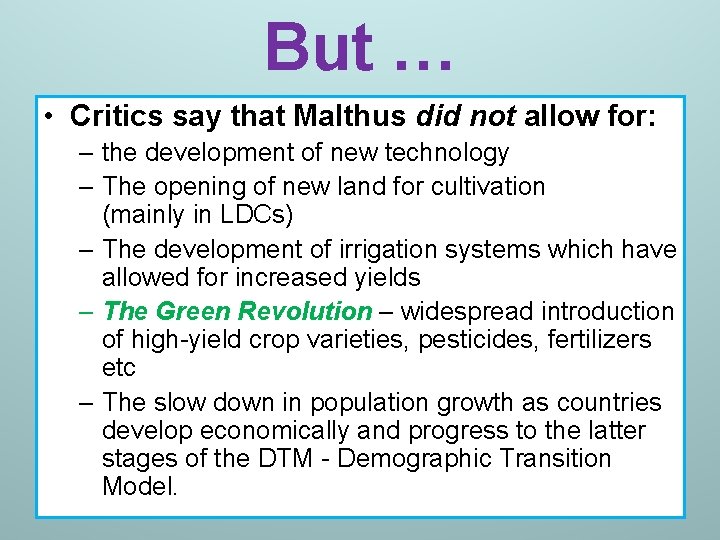 But …

• Critics say that Malthus did not allow for:
– the development of new technology
– The opening of new land for cultivation (mainly in LDCs)
– The development of irrigation systems which have allowed for increased yields
– The Green Revolution – widespread introduction of high-yield crop varieties, pesticides, fertilizers etc
– The slow down in population growth as countries develop economically and progress to the latter stages of the DTM - Demographic Transition Model.